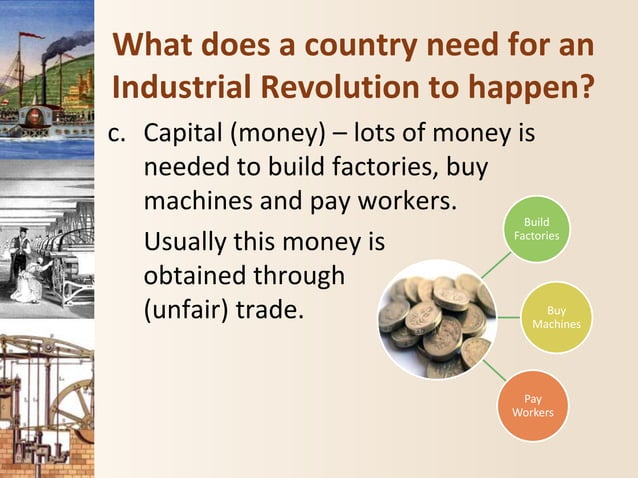 What does a country need for an Industrial Revolution to happen?

c. Capital (money) – lots of money is needed to build factories, buy machines and pay workers.

Usually this money is obtained through (unfair) trade.

Build Factories

Buy Machines

Pay Workers